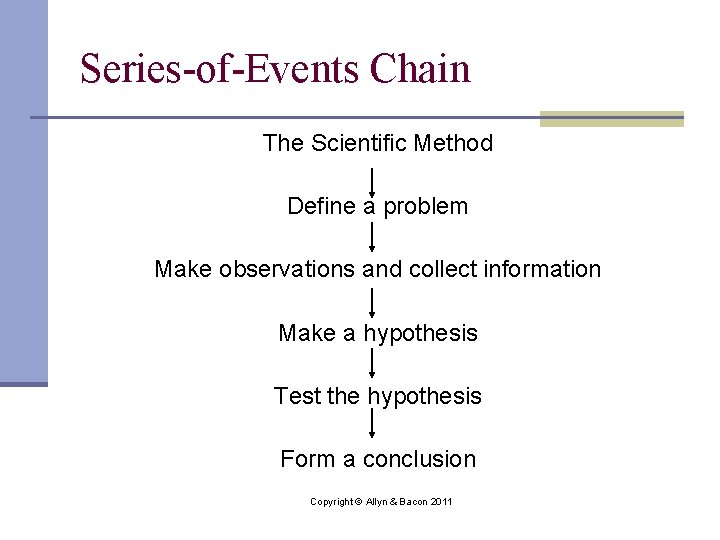 Series-of-Events Chain

The Scientific Method

Define a problem

Make observations and collect information

Make a hypothesis

Test the hypothesis

Form a conclusion

Copyright © Allyn & Bacon 2011